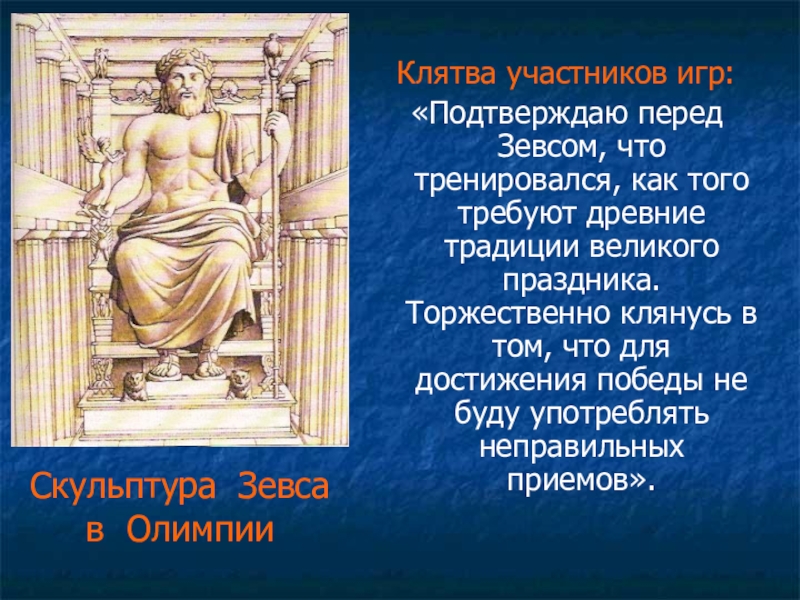 Клятва участников игр:

«Подтверждаю перед Зевсом, что тренировался, как того требуют древние традиции великого праздника. Торжественно клянусь в том, что для достижения победы не буду употреблять неправильных приемов».

Скульптура Зевса в Олимпии